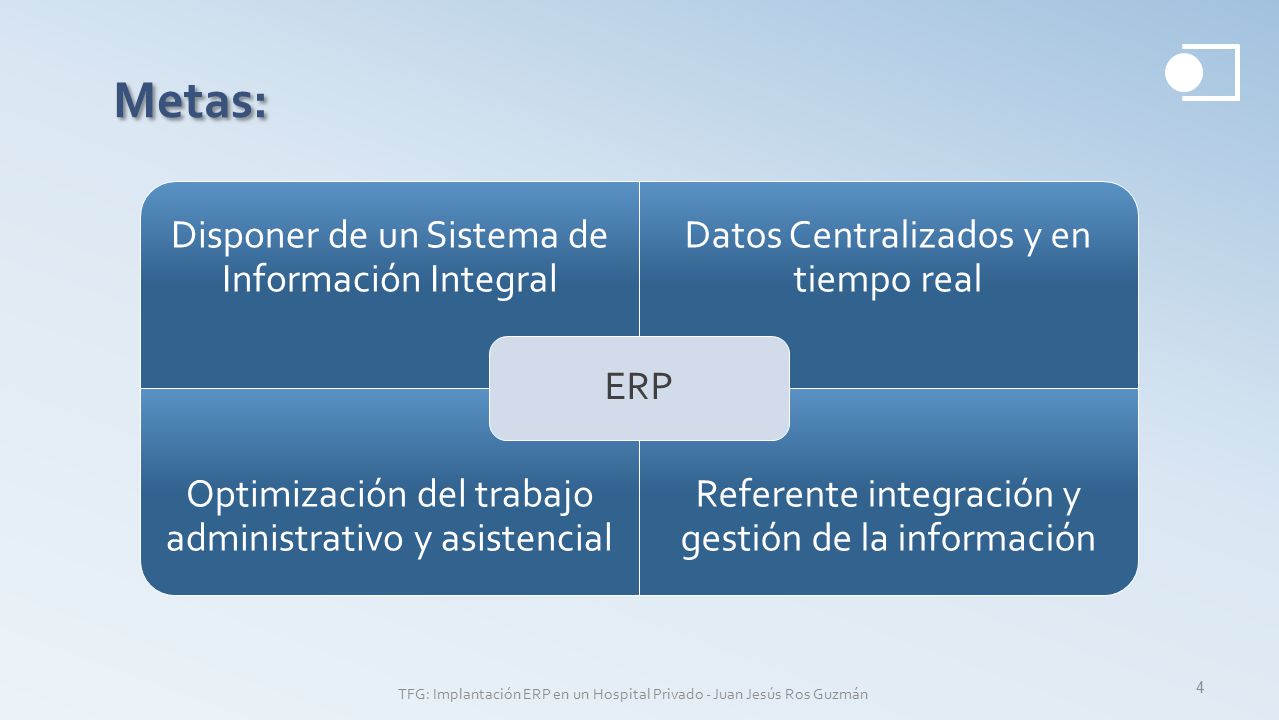 Metas:

Disponer de un Sistema de Información Integral

Datos Centralizados y en tiempo real

ERP

Optimización del trabajo administrativo y asistencial

Referente integración y gestión de la información

TFG: Implantación ERP en un Hospital Privado - Juan Jesús Ros Guzmán

4